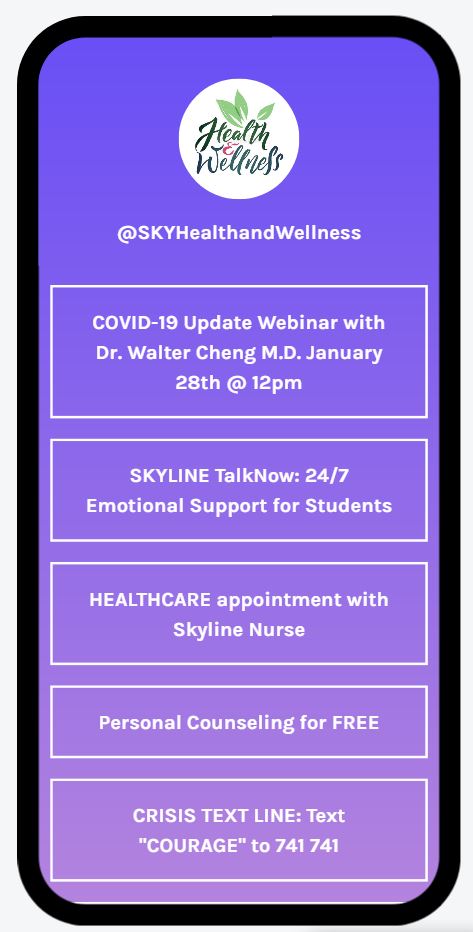 Health & Wellness

@SKYHealthandWellness

COVID-19 Update Webinar with Dr. Walter Cheng M.D. January 28th @ 12pm

SKYLINE TalkNow: 24/7 Emotional Support for Students

HEALTHCARE appointment with Skyline Nurse

Personal Counseling for FREE

CRISIS TEXT LINE: Text "COURAGE" to 741 741